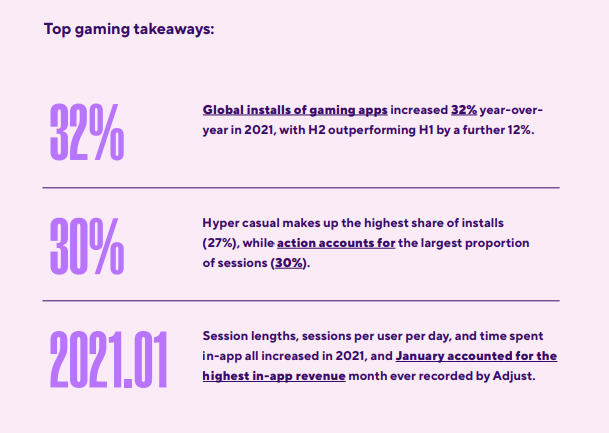 Top gaming takeaways:

32%

Global installs of gaming apps increased 32% year-over-year in 2021, with H2 outperforming H1 by a further 12%.

30%

Hyper casual makes up the highest share of installs (27%), while action accounts for the largest proportion of sessions (30%).

2021.01

Session lengths, sessions per user per day, and time spent in-app all increased in 2021, and January accounted for the highest in-app revenue month ever recorded by Adjust.